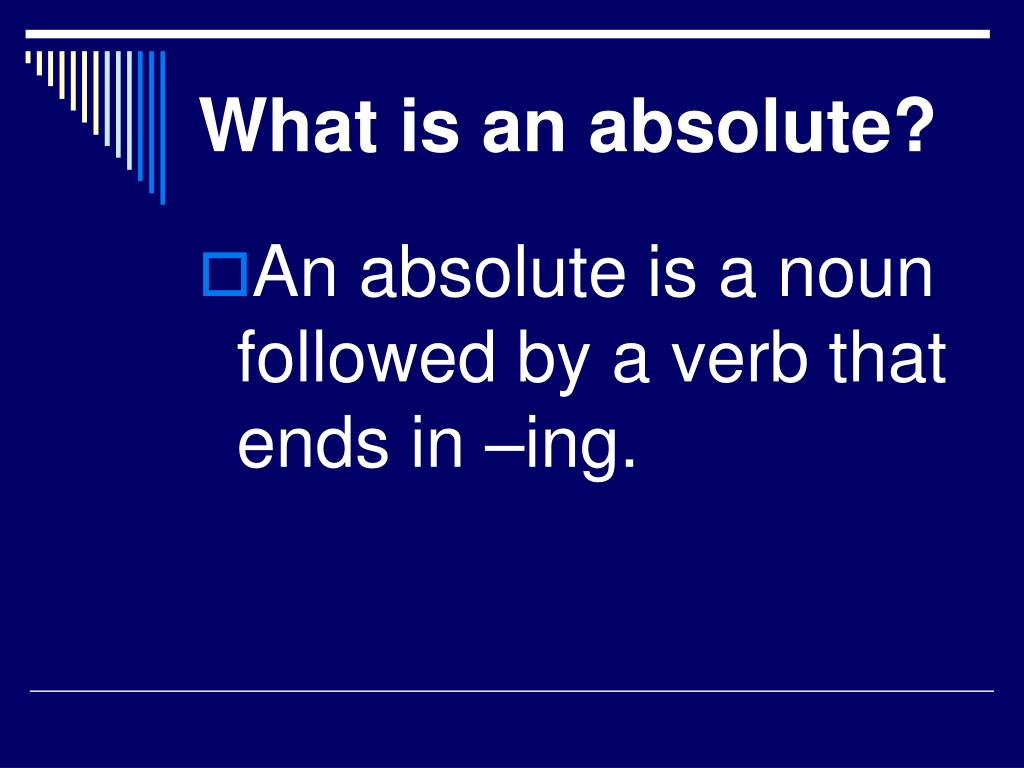 What is an absolute?

An absolute is a noun followed by a verb that ends in –ing.